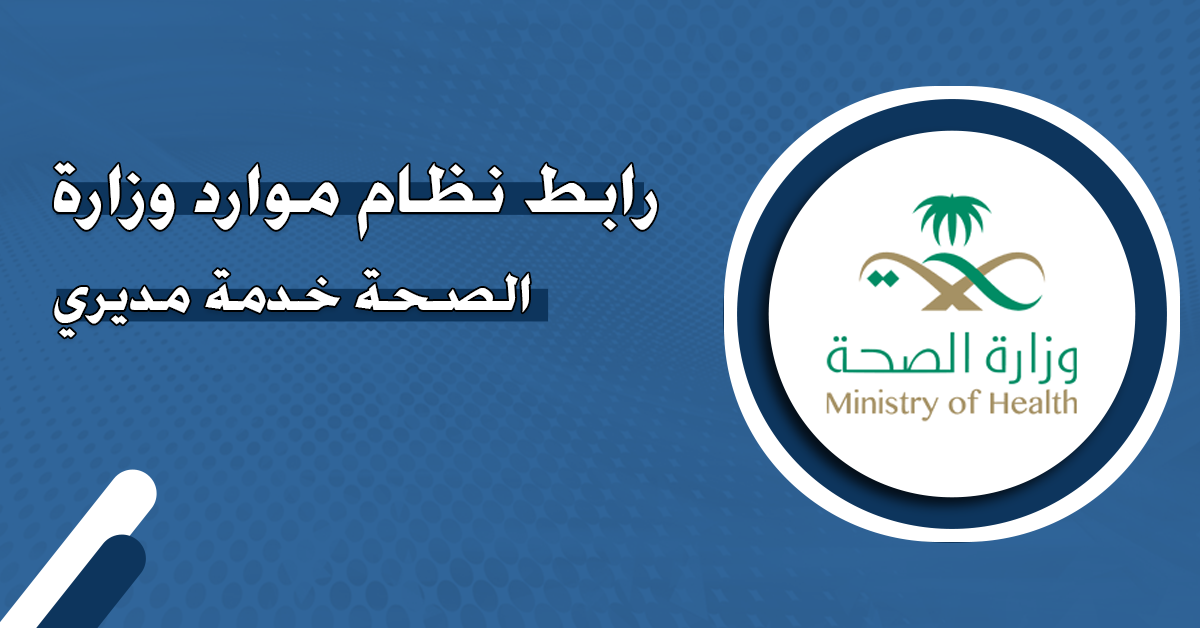 رابط نظام موارد وزارة
الصحة خدمة مديري

وزارة الصحة
Ministry of Health